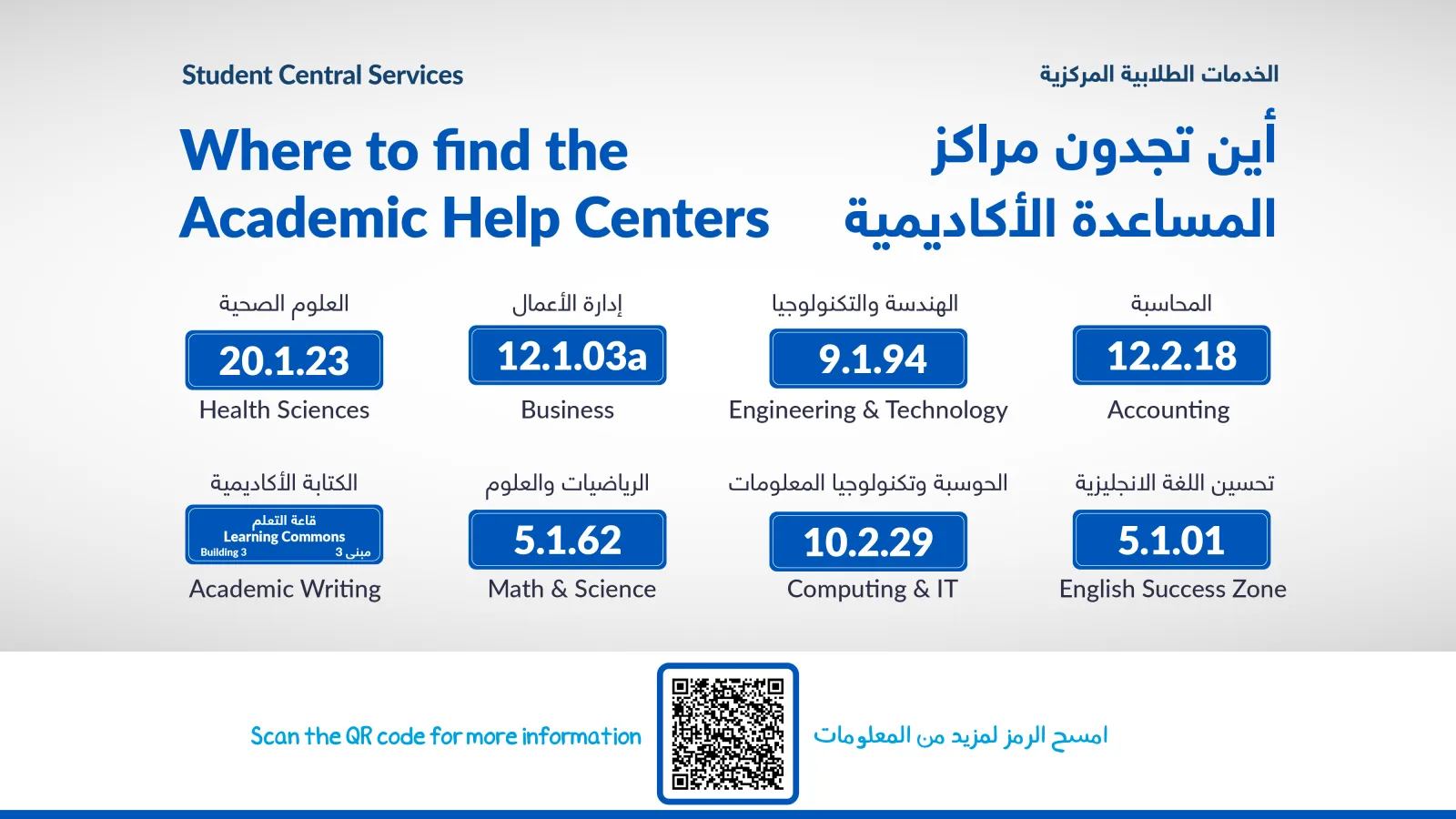 Student Central Services

الخدمات الطلابية المركزية

Where to find the Academic Help Centers

أين تجدون مراكز المساعدة الأكاديمية

العلوم الصحية
20.1.23
Health Sciences

إدارة الأعمال
12.1.03a
Business

الهندسة والتكنولوجيا
9.1.94
Engineering & Technology

المحاسبة
12.2.18
Accounting

الكتابة الأكاديمية
قاعة التعلم
Learning Commons
Building 3
مبنى 3
Academic Writing

الرياضيات والعلوم
5.1.62
Math & Science

الحوسبة وتكنولوجيا المعلومات
10.2.29
Computing & IT

تحسين اللغة الانجليزية
5.1.01
English Success Zone

Scan the QR code for more information

امسح الرمز لمزيد من المعلومات